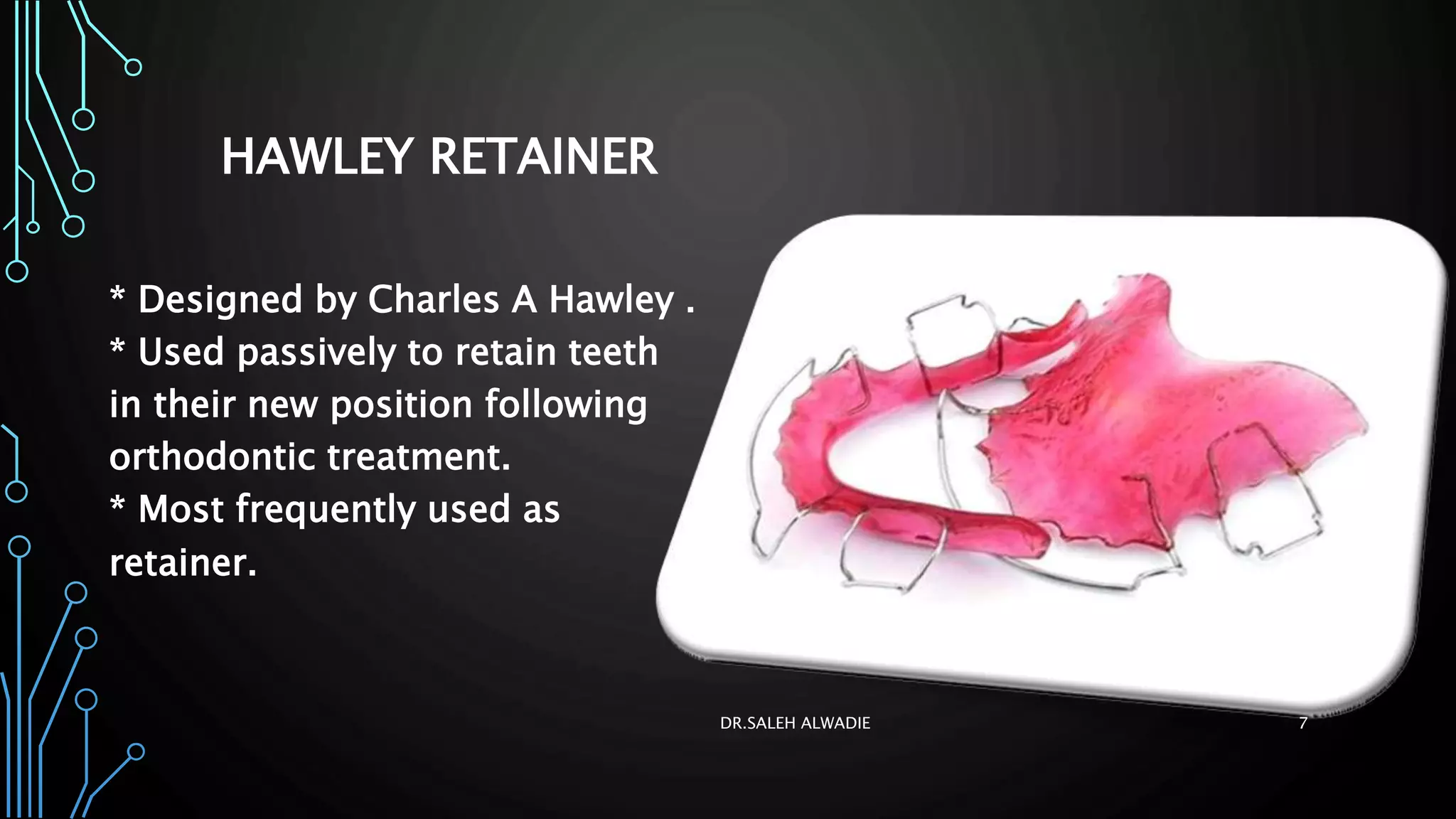 HAWLEY RETAINER

* Designed by Charles A Hawley .
* Used passively to retain teeth in their new position following orthodontic treatment.
* Most frequently used as retainer.

DR.SALEH ALWADIE

7